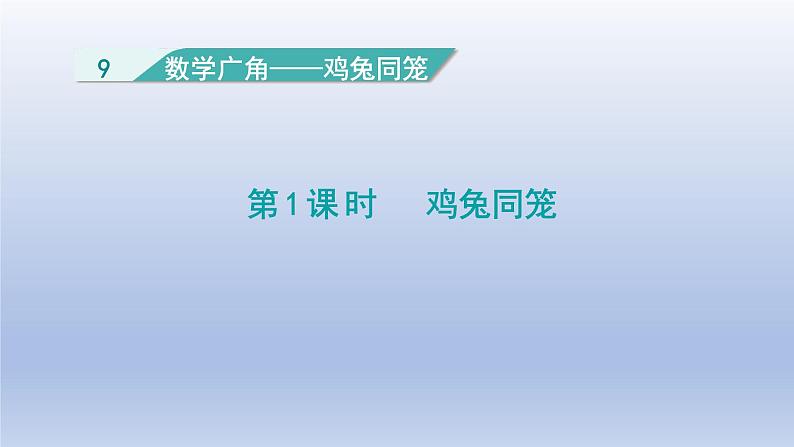 9 数学广角——鸡兔同笼

第1课时 鸡兔同笼